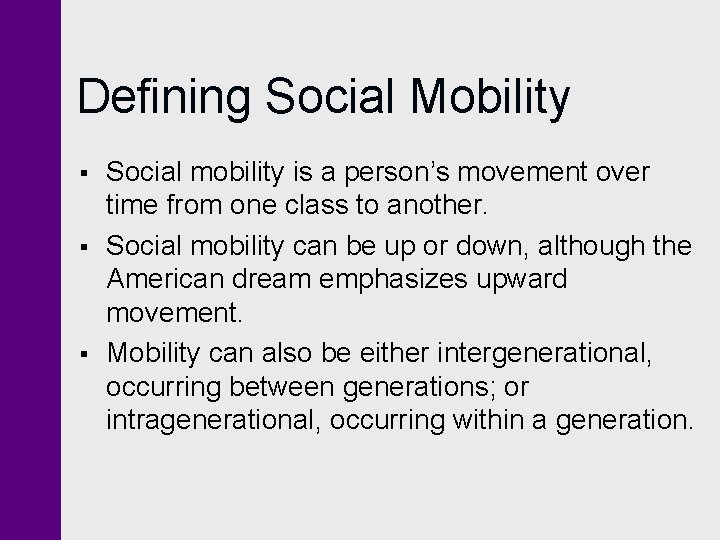 Defining Social Mobility

▪ Social mobility is a person’s movement over time from one class to another.

▪ Social mobility can be up or down, although the American dream emphasizes upward movement.

▪ Mobility can also be either intergenerational, occurring between generations; or intragenerational, occurring within a generation.